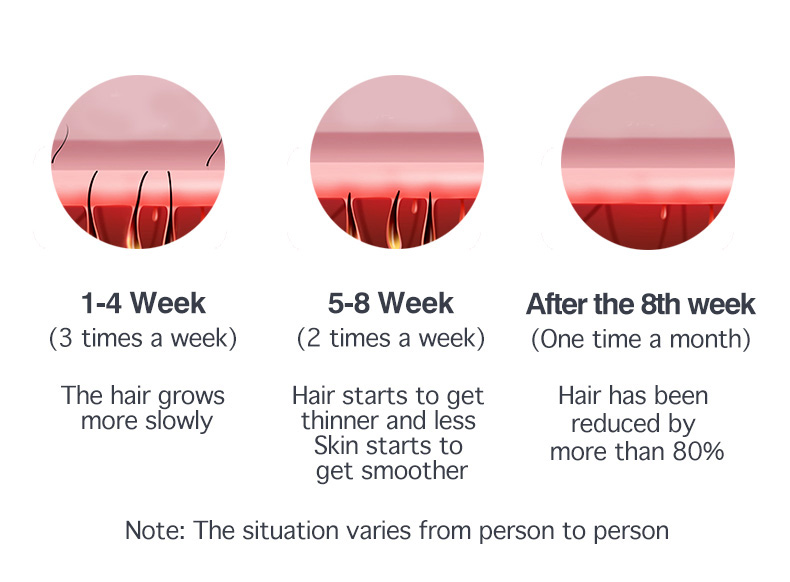 1-4 Week
(3 times a week)

The hair grows more slowly

5-8 Week
(2 times a week)

Hair starts to get thinner and less Skin starts to get smoother

After the 8th week
(One time a month)

Hair has been reduced by more than 80%

Note: The situation varies from person to person